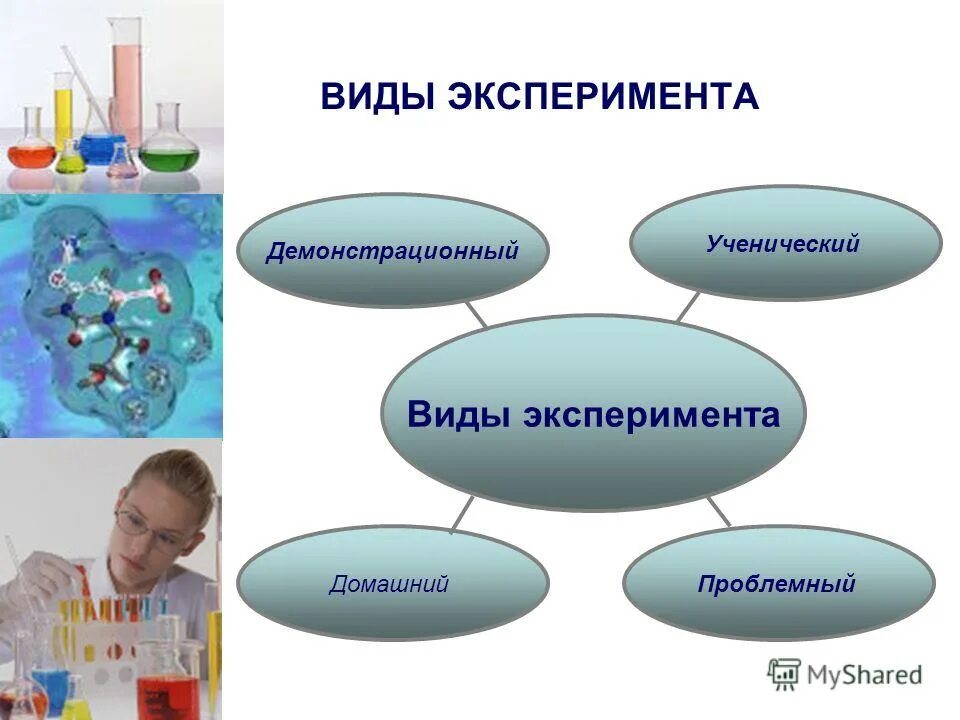 ВИДЫ ЭКСПЕРИМЕНТА

Демонстрационный

Ученический

Виды эксперимента

Домашний

Проблемный

MyShared